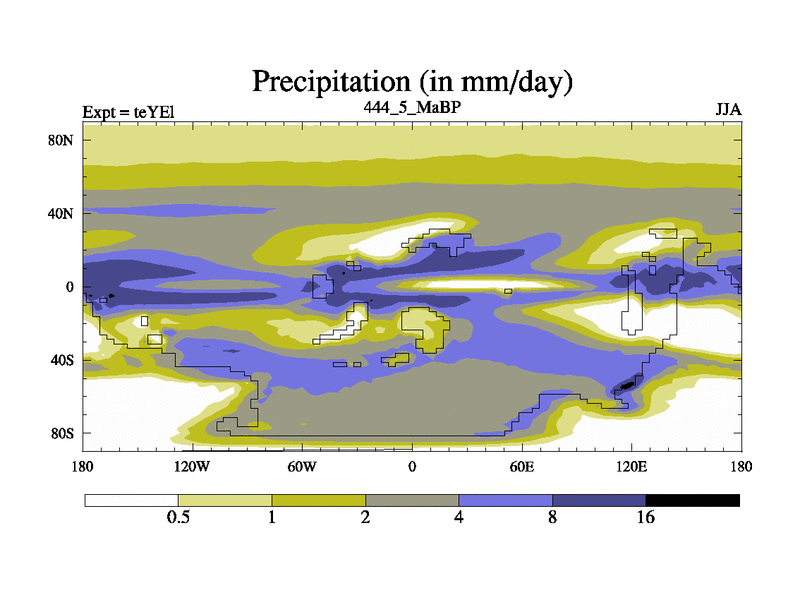 Precipitation (in mm/day)

Expt = teYEl
444_5_MaBP
JJA

80N
40N
0
40S
80S

180
120W
60W
0
60E
120E
180

0.5
1
2
4
8
16